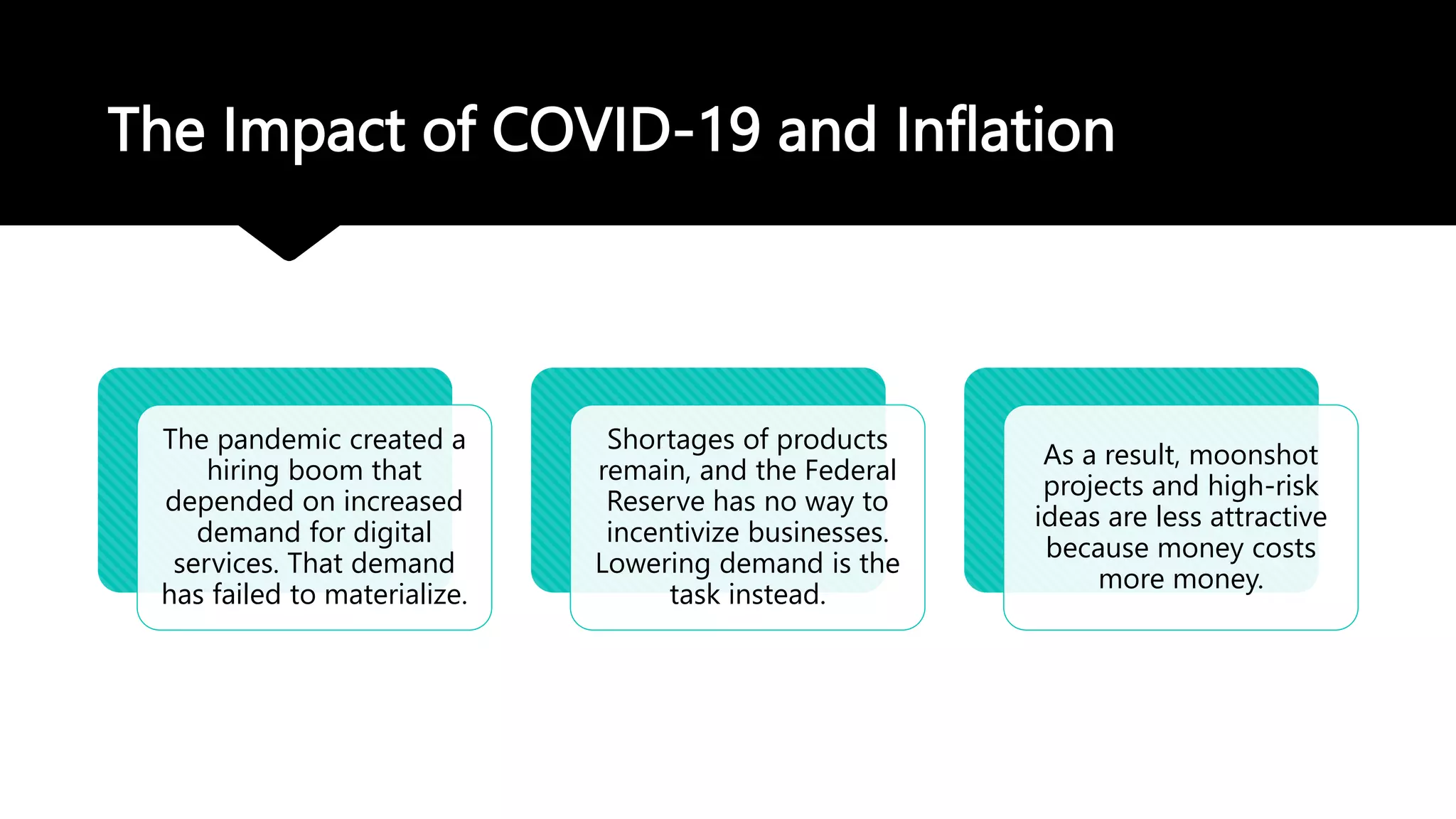 The Impact of COVID-19 and Inflation

The pandemic created a hiring boom that depended on increased demand for digital services. That demand has failed to materialize.

Shortages of products remain, and the Federal Reserve has no way to incentivize businesses. Lowering demand is the task instead.

As a result, moonshot projects and high-risk ideas are less attractive because money costs more money.